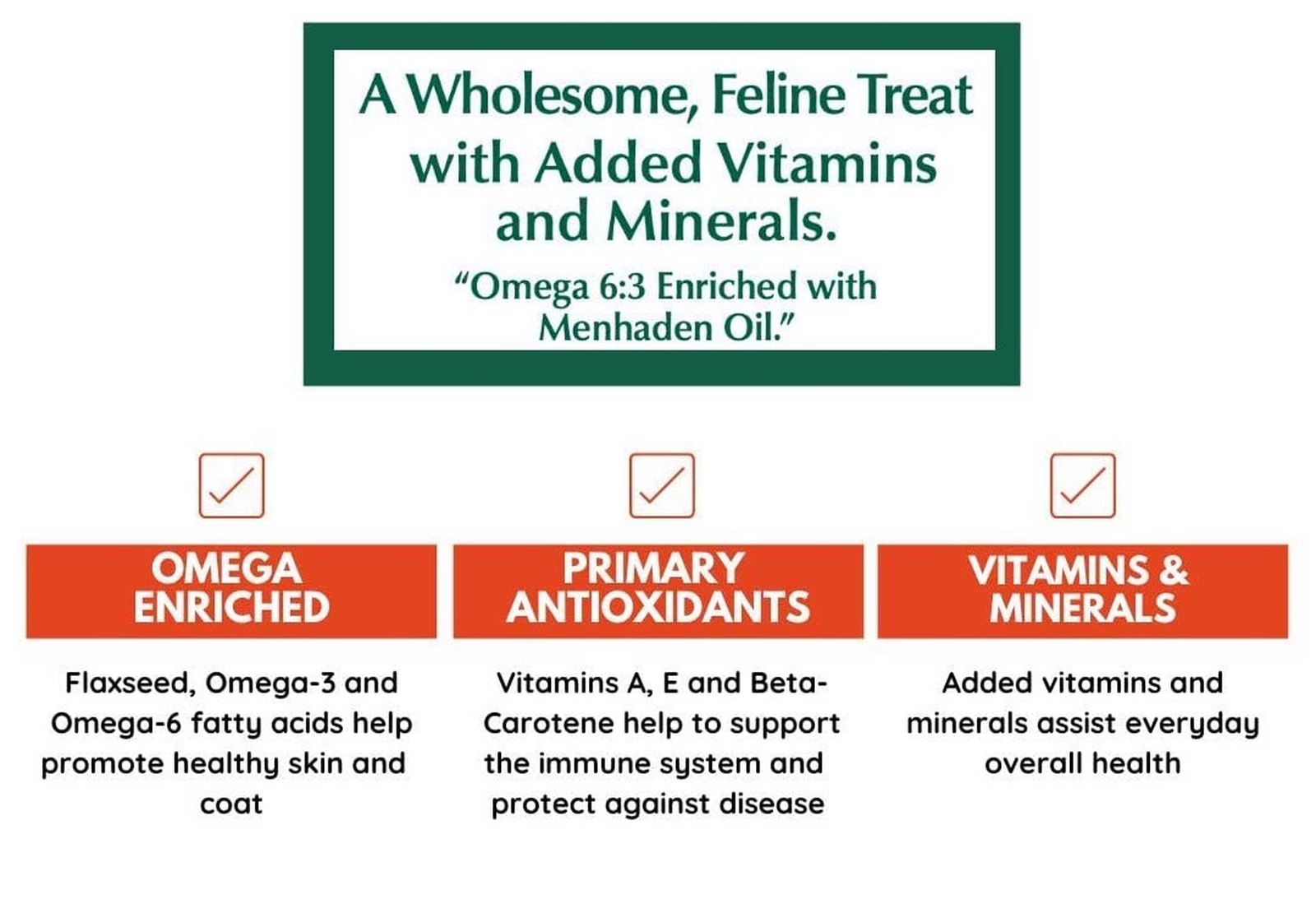 A Wholesome, Feline Treat with Added Vitamins and Minerals.

“Omega 6:3 Enriched with Menhaden Oil.”

OMEGA ENRICHED

Flaxseed, Omega-3 and Omega-6 fatty acids help promote healthy skin and coat

PRIMARY ANTIOXIDANTS

Vitamins A, E and Beta-Carotene help to support the immune system and protect against disease

VITAMINS & MINERALS

Added vitamins and minerals assist everyday overall health